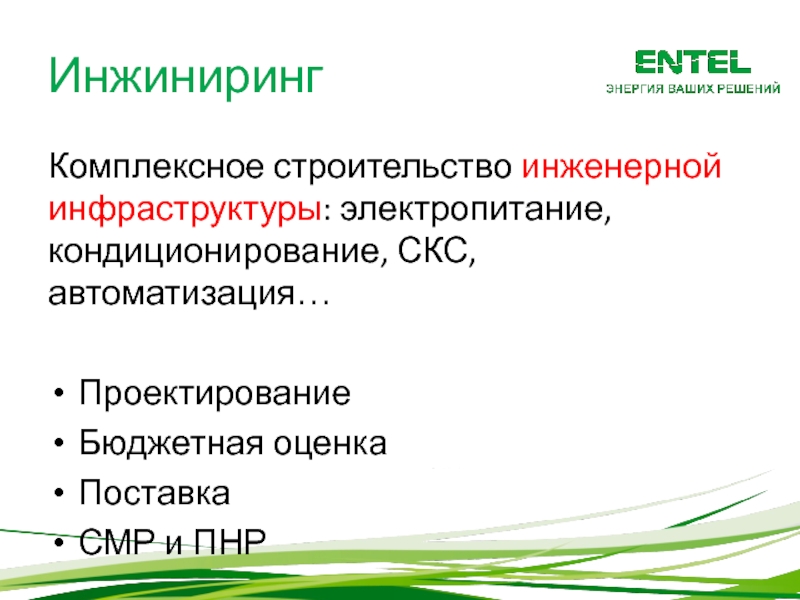 Инжиниринг

ENTEL
ЭНЕРГИЯ ВАШИХ РЕШЕНИЙ

Комплексное строительство инженерной инфраструктуры: электропитание, кондиционирование, СКС, автоматизация…

• Проектирование
• Бюджетная оценка
• Поставка
• СМР и ПНР